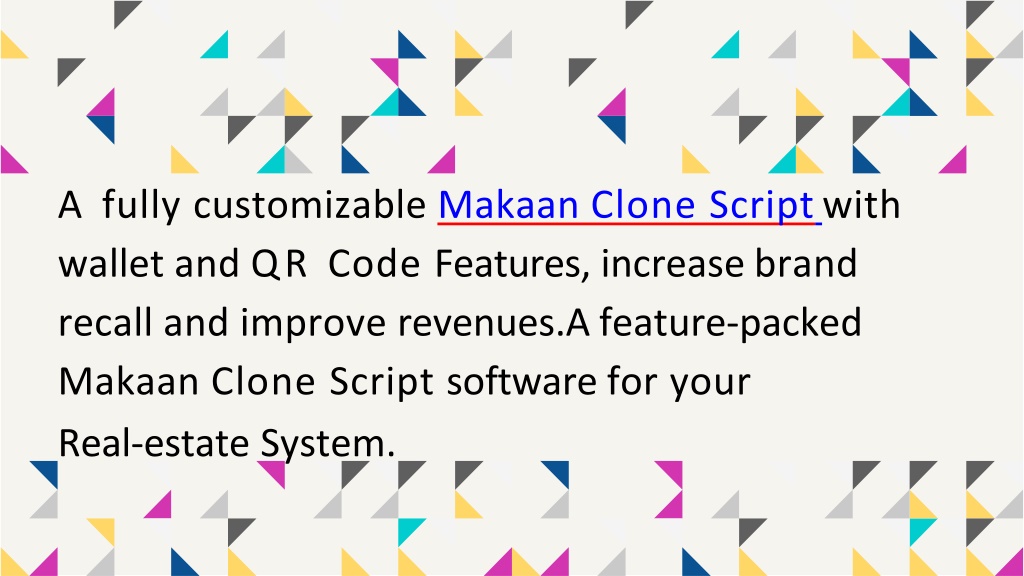 A fully customizable Makaan Clone Script with wallet and QR Code Features, increase brand recall and improve revenues.A feature-packed Makaan Clone Script software for your Real-estate System.